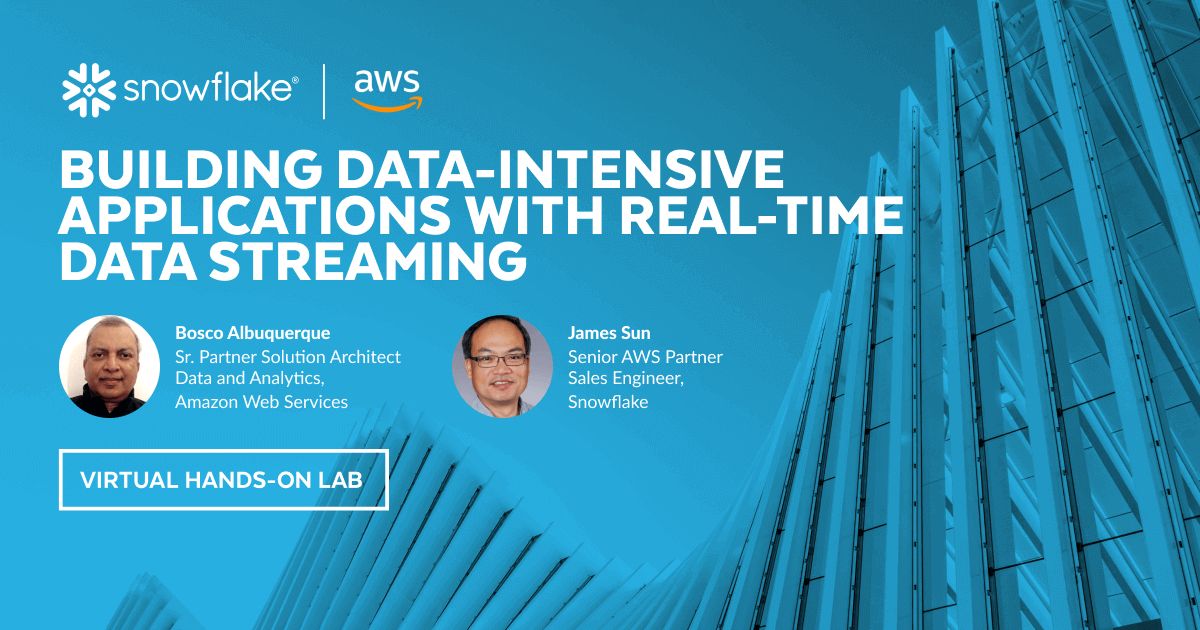 snowflake® | aws

BUILDING DATA-INTENSIVE APPLICATIONS WITH REAL-TIME DATA STREAMING

Bosco Albuquerque
Sr. Partner Solution Architect
Data and Analytics,
Amazon Web Services

James Sun
Senior AWS Partner
Sales Engineer,
Snowflake

VIRTUAL HANDS-ON LAB